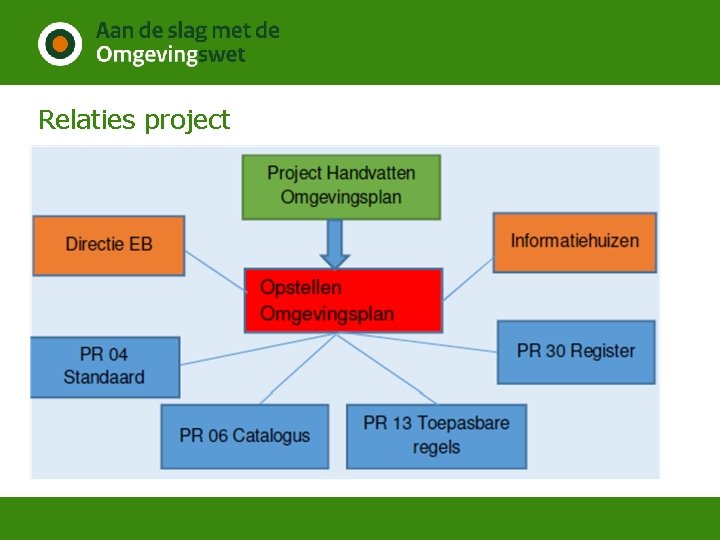 Aan de slag met de
Omgevingswet

Relaties project

Project Handvatten Omgevingsplan

Directie EB

Informatiehuizen

Opstellen Omgevingsplan

PR 04 Standaard

PR 30 Register

PR 06 Catalogus

PR 13 Toepasbare regels